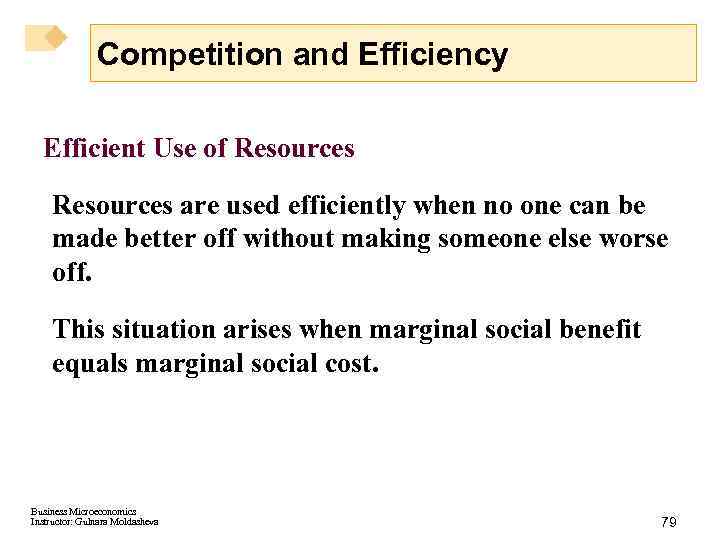 Competition and Efficiency

Efficient Use of Resources

Resources are used efficiently when no one can be made better off without making someone else worse off.

This situation arises when marginal social benefit equals marginal social cost.

Business Microeconomics
Instructor: Gulnara Moldasheva

79